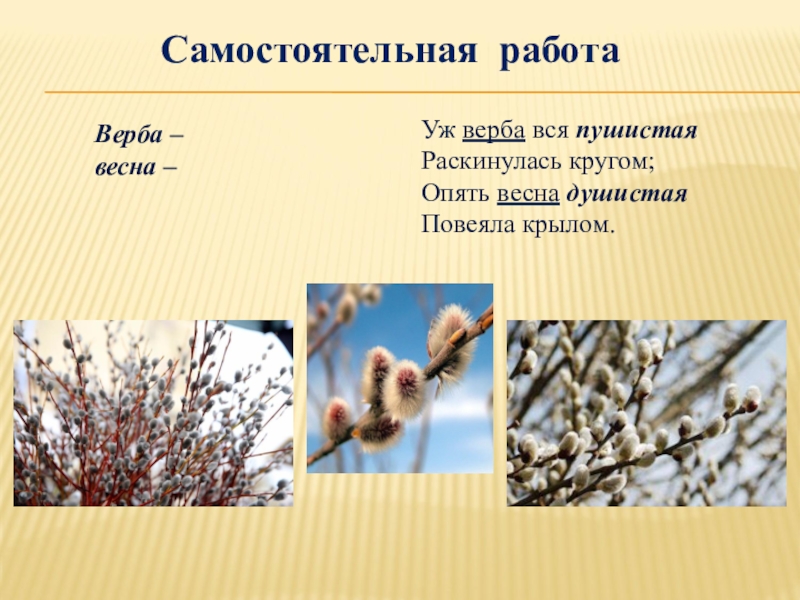 Самостоятельная работа

Верба –
весна –

Уж верба вся пушистая
Раскинулась кругом;
Опять весна душистая
Повеяла крылом.